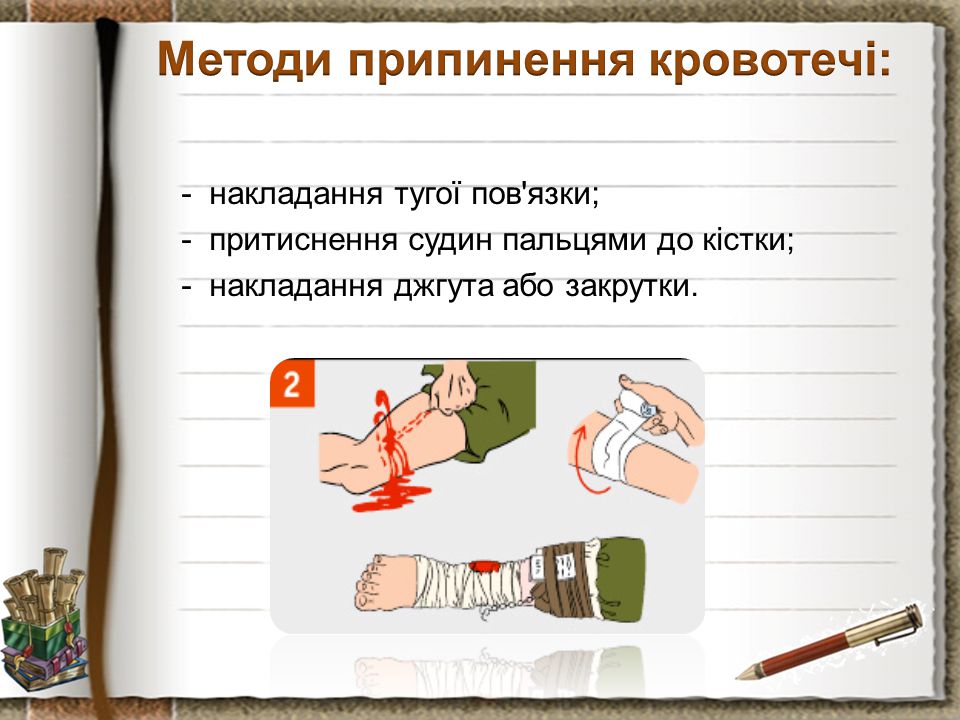 Методи припинення кровотечі:

- накладання тугої пов'язки;
- притиснення судин пальцями до кістки;
- накладання джгута або закрутки.

2